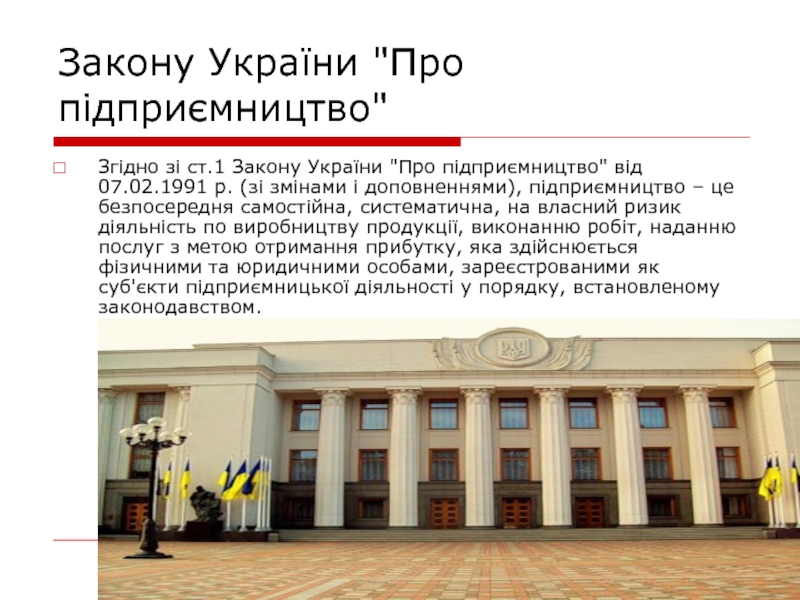 Закону України "Про підприємництво"

Згідно зі ст.1 Закону України "Про підприємництво" від 07.02.1991 р. (зі змінами і доповненнями), підприємництво – це безпосередня самостійна, систематична, на власний ризик діяльність по виробництву продукції, виконанню робіт, наданню послуг з метою отримання прибутку, яка здійснюється фізичними та юридичними особами, зареєстрованими як суб'єкти підприємницької діяльності у порядку, встановленому законодавством.